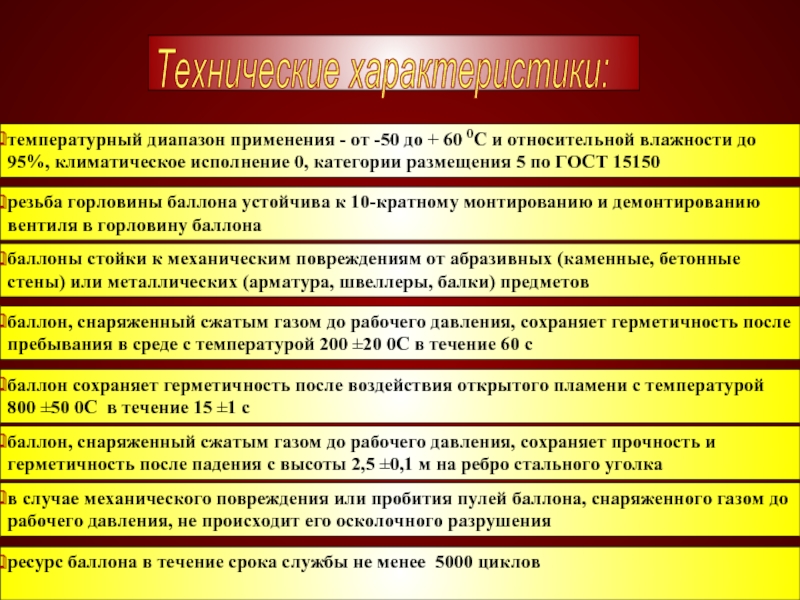 Технические характеристики:

температурный диапазон применения - от -50 до + 60 $^0$С и относительной влажности до 95%, климатическое исполнение 0, категории размещения 5 по ГОСТ 15150

резьба горловины баллона устойчива к 10-кратному монтированию и демонтированию вентиля в горловину баллона

баллоны стойки к механическим повреждениям от абразивных (каменные, бетонные стены) или металлических (арматура, швеллеры, балки) предметов

баллон, снаряженный сжатым газом до рабочего давления, сохраняет герметичность после пребывания в среде с температурой 200 ±20 0С в течение 60 с

баллон сохраняет герметичность после воздействия открытого пламени с температурой 800 ±50 0С в течение 15 ±1 с

баллон, снаряженный сжатым газом до рабочего давления, сохраняет прочность и герметичность после падения с высоты 2,5 ±0,1 м на ребро стального уголка

в случае механического повреждения или пробития пулей баллона, снаряженного газом до рабочего давления, не происходит его осколочного разрушения

ресурс баллона в течение срока службы не менее 5000 циклов